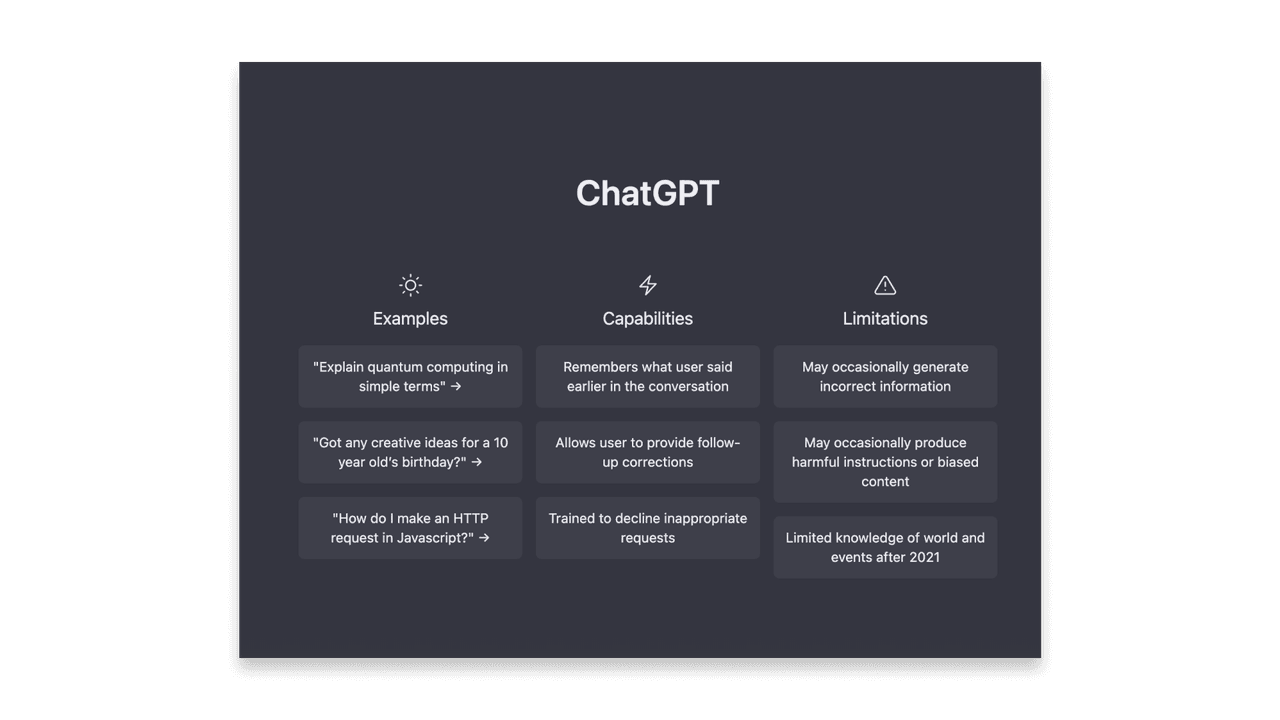 ChatGPT

Examples

"Explain quantum computing in simple terms" →

"Got any creative ideas for a 10 year old's birthday?" →

"How do I make an HTTP request in Javascript?" →

Capabilities

Remembers what user said earlier in the conversation

Allows user to provide follow-up corrections

Trained to decline inappropriate requests

Limitations

May occasionally generate incorrect information

May occasionally produce harmful instructions or biased content

Limited knowledge of world and events after 2021